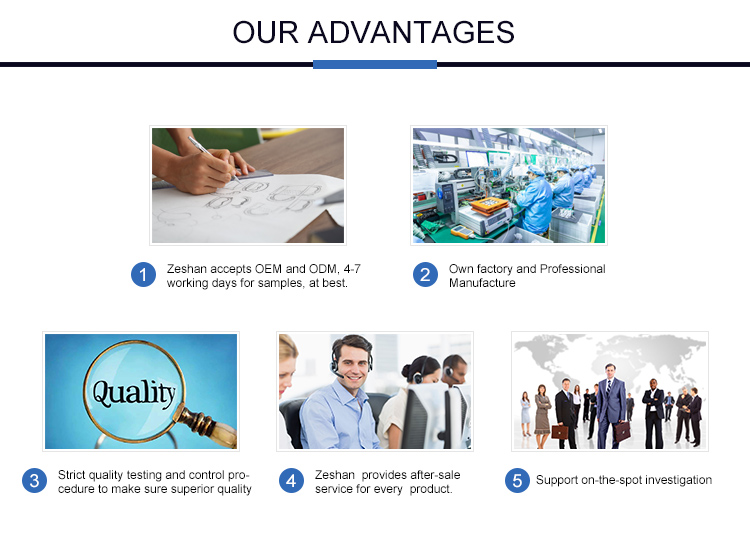 OUR ADVANTAGES

1 Zeshan accepts OEM and ODM, 4-7 working days for samples, at best.

2 Own factory and Professional Manufacture

Quality

3 Strict quality testing and control procedure to make sure superior quality

4 Zeshan provides after-sale service for every product.

5 Support on-the-spot investigation